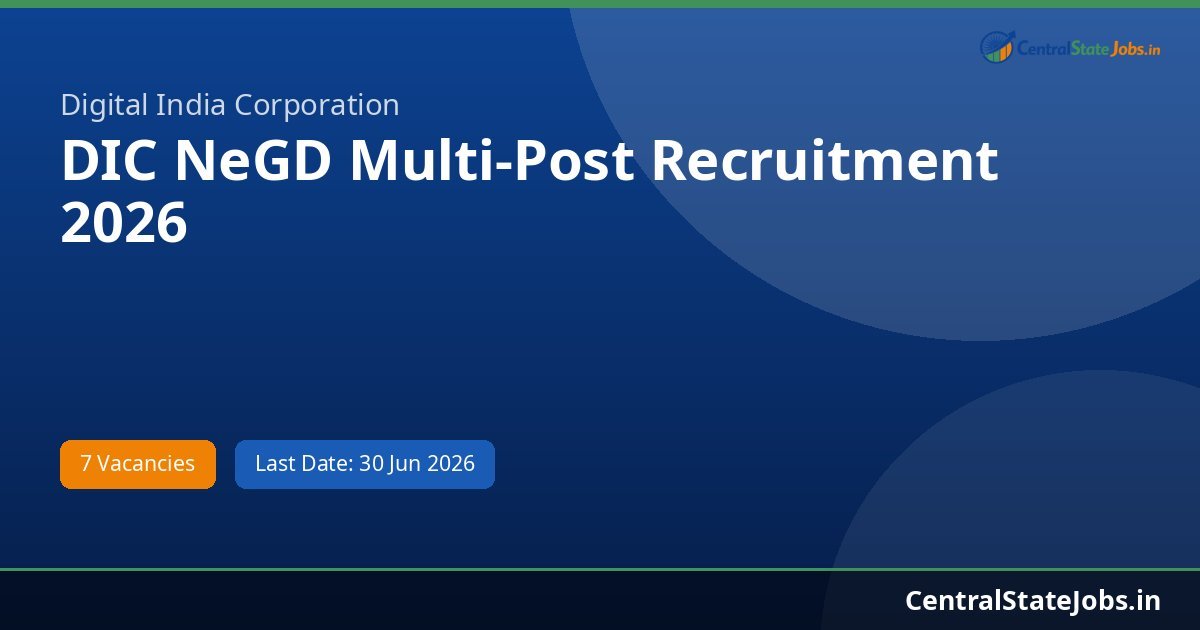 CentralStateJobs.in

Digital India Corporation

DIC NeGD Multi-Post Recruitment 2026

7 Vacancies

Last Date: 30 Jun 2026

CentralStateJobs.in